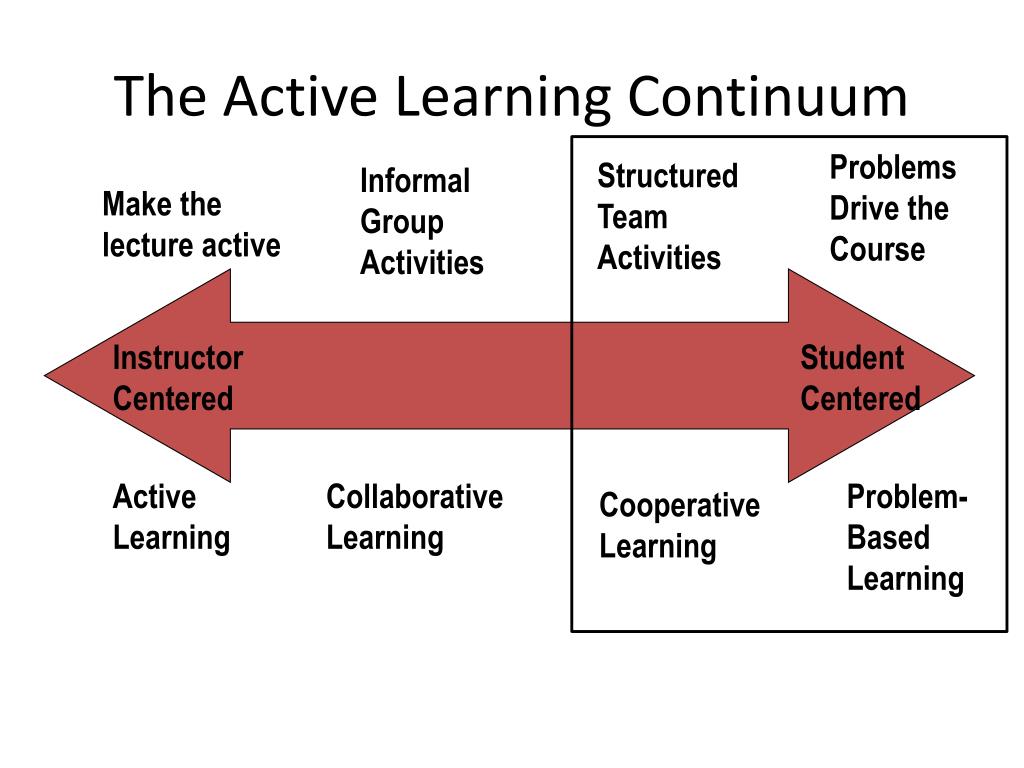 The Active Learning Continuum

Make the lecture active

Informal Group Activities

Structured Team Activities

Problems Drive the Course

Instructor Centered

Student Centered

Active Learning

Collaborative Learning

Cooperative Learning

Problem-Based Learning